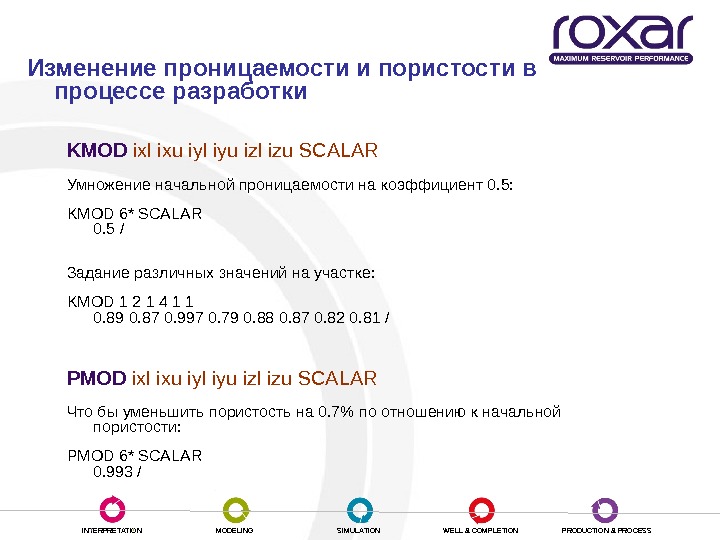 roxar
MAXIMUM RESERVOIR PERFORMANCE

Изменение проницаемости и пористости в процессе разработки

KMOD ixl ixu iyl iyu izl izu SCALAR

Умножение начальной проницаемости на коэффициент 0.5:

KMOD 6* SCALAR
0.5 /

Задание различных значений на участке:

KMOD 1 2 1 4 1 1
0.89 0.87 0.997 0.79 0.88 0.87 0.82 0.81 /

PMOD ixl ixu iyl iyu izl izu SCALAR

Что бы уменьшить пористость на 0.7% по отношению к начальной пористости:

PMOD 6* SCALAR
0.993 /

INTERPRETATION MODELING SIMULATION WELL & COMPLETION PRODUCTION & PROCESS